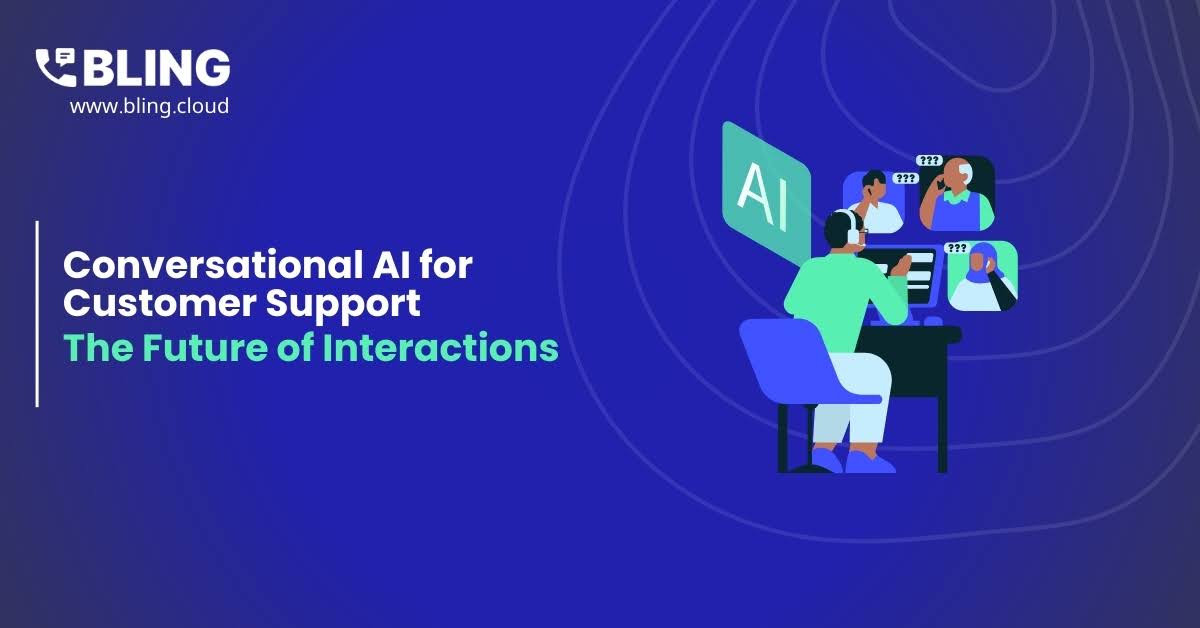 BLING
www.bling.cloud

Conversational AI for Customer Support
The Future of Interactions

AI
???
???
???